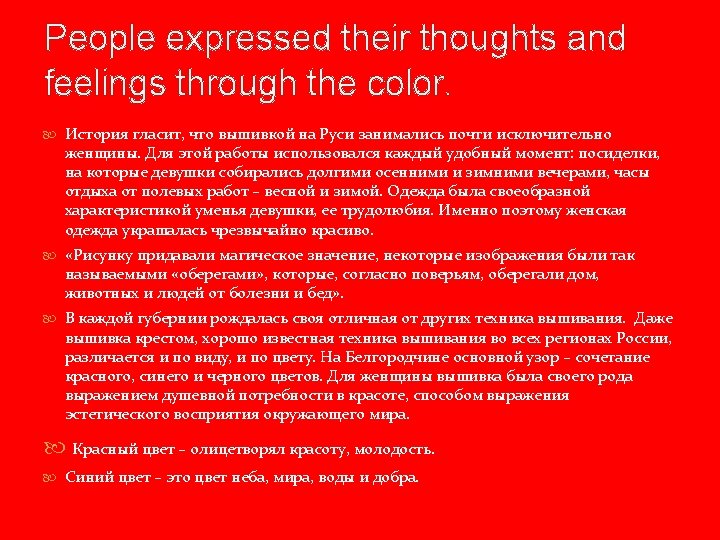 People expressed their thoughts and feelings through the color.

История гласит, что вышивкой на Руси занимались почти исключительно женщины. Для этой работы использовался каждый удобный момент: посиделки, на которые девушки собирались долгими осенними и зимними вечерами, часы отдыха от полевых работ – весной и зимой. Одежда была своеобразной характеристикой уменья девушки, ее трудолюбия. Именно поэтому женская одежда украшалась чрезвычайно красиво.

«Рисунку придавали магическое значение, некоторые изображения были так называемыми «оберегами», которые, согласно поверьям, оберегали дом, животных и людей от болезни и бед».

В каждой губернии рождалась своя отличная от других техника вышивания. Даже вышивка крестом, хорошо известная техника вышивания во всех регионах России, различается и по виду, и по цвету. На Белгородчине основной узор – сочетание красного, синего и черного цветов. Для женщины вышивка была своего рода выражением душевной потребности в красоте, способом выражения эстетического восприятия окружающего мира.

Красный цвет – олицетворял красоту, молодость.

Синий цвет – это цвет неба, мира, воды и добра.